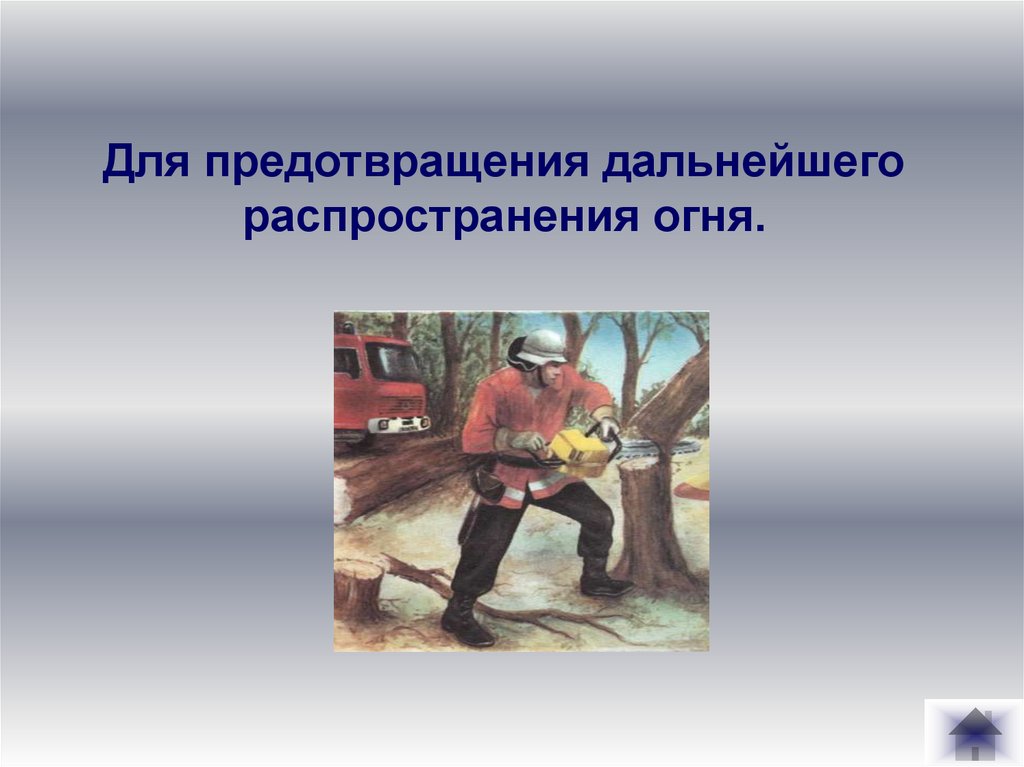 Для предотвращения дальнейшего распространения огня.